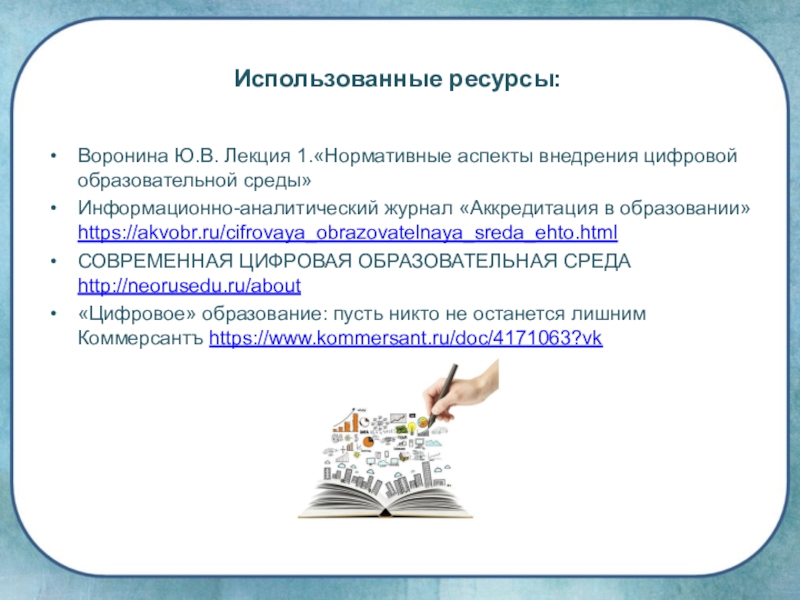 Использованные ресурсы:

• Воронина Ю.В. Лекция 1.«Нормативные аспекты внедрения цифровой образовательной среды»
• Информационно-аналитический журнал «Аккредитация в образовании» https://akvobr.ru/cifrovaya_obrazovatelnaya_sreda_ehto.html
• СОВРЕМЕННАЯ ЦИФРОВАЯ ОБРАЗОВАТЕЛЬНАЯ СРЕДА http://neorusedu.ru/about
• «Цифровое» образование: пусть никто не останется лишним Коммерсантъ https://www.kommersant.ru/doc/4171063?vk